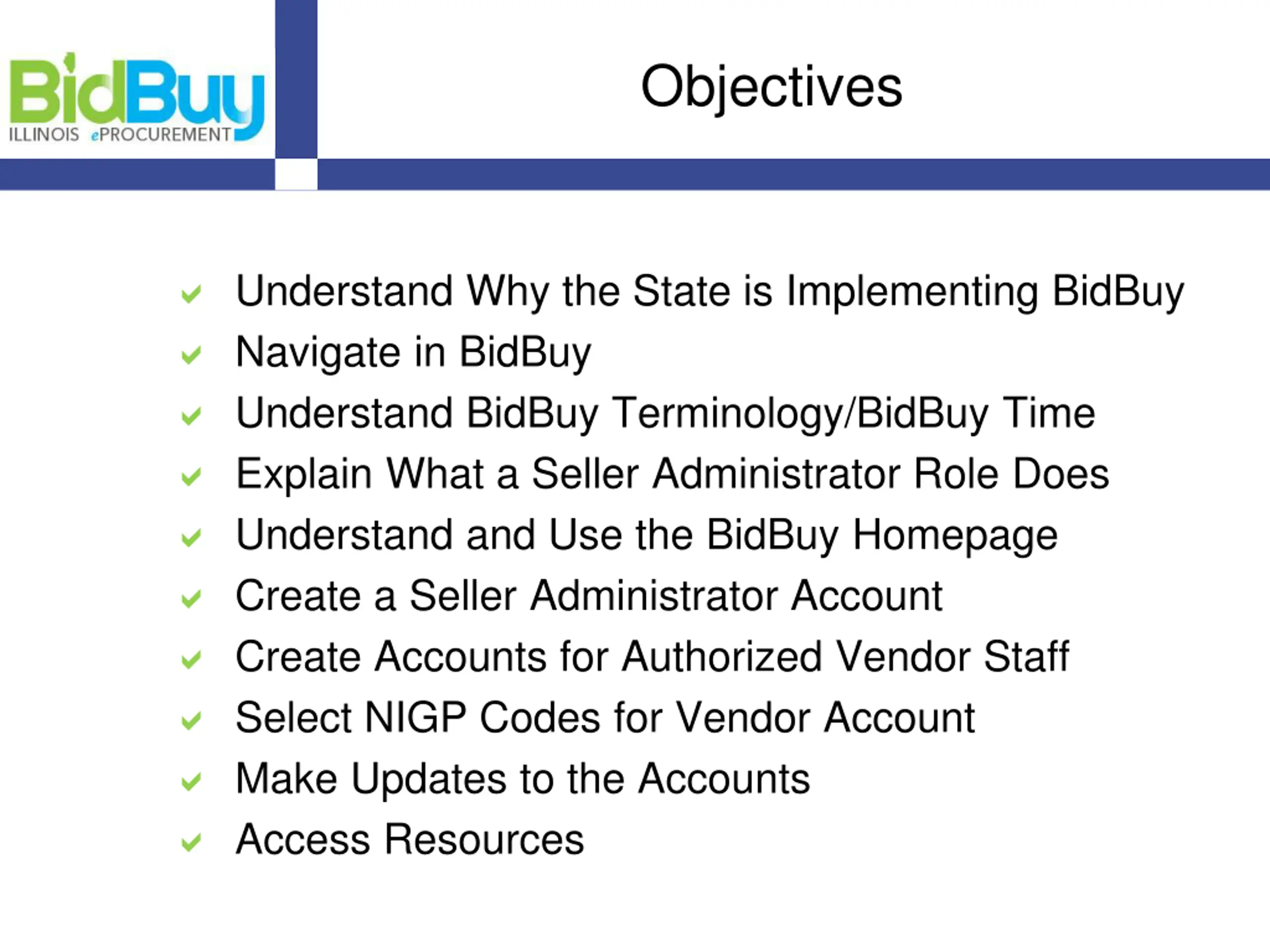 BidBuy
ILLINOIS ePROCUREMENT

Objectives

Understand Why the State is Implementing BidBuy
Navigate in BidBuy
Understand BidBuy Terminology/BidBuy Time
Explain What a Seller Administrator Role Does
Understand and Use the BidBuy Homepage
Create a Seller Administrator Account
Create Accounts for Authorized Vendor Staff
Select NIGP Codes for Vendor Account
Make Updates to the Accounts
Access Resources